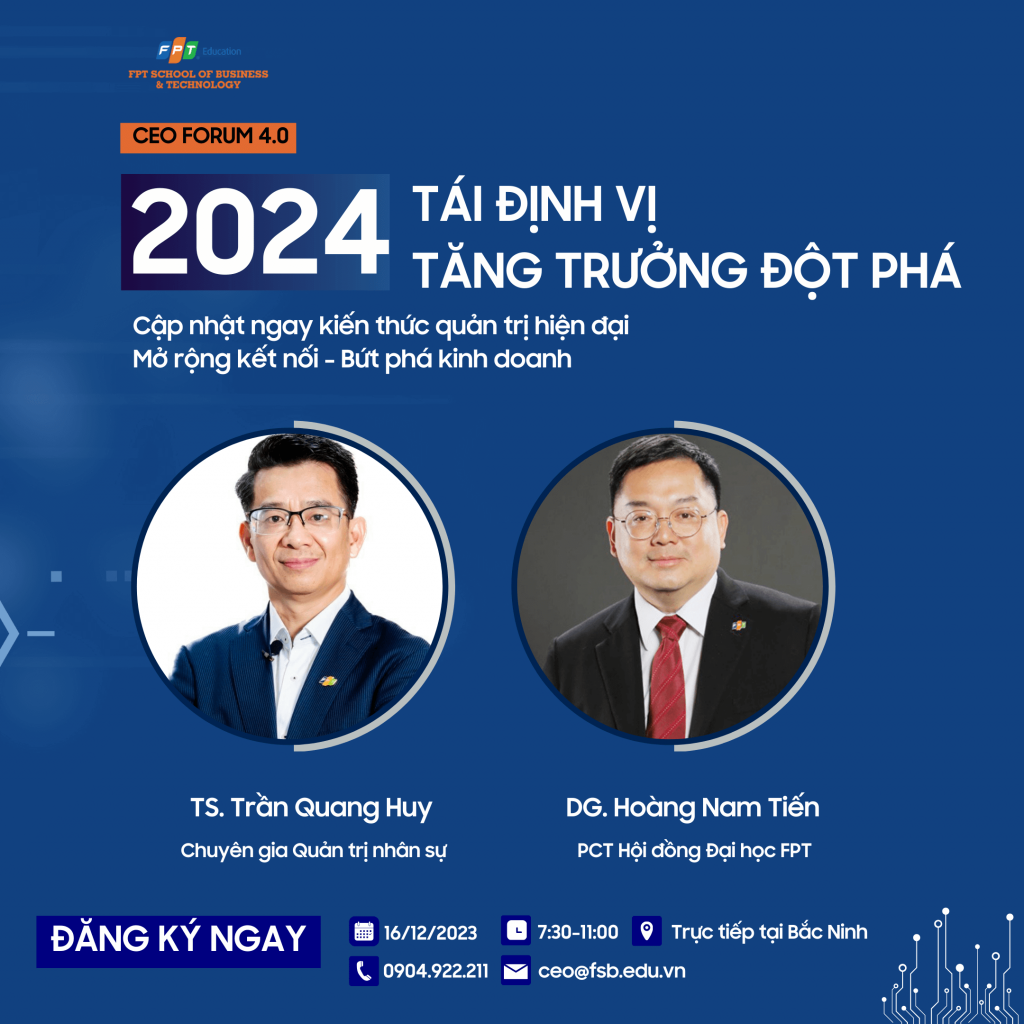 FPT Education
FPT SCHOOL OF BUSINESS & TECHNOLOGY

CEO FORUM 4.0

2024 TÁI ĐỊNH VỊ TĂNG TRƯỞNG ĐỘT PHÁ

Cập nhật ngay kiến thức quản trị hiện đại
Mở rộng kết nối - Bứt phá kinh doanh

TS. Trần Quang Huy
Chuyên gia Quản trị nhân sự

DG. Hoàng Nam Tiến
PCT Hội đồng Đại học FPT

ĐĂNG KÝ NGAY

16/12/2023
7:30-11:00
Trực tiếp tại Bắc Ninh
0904.922.211
ceo@fsb.edu.vn